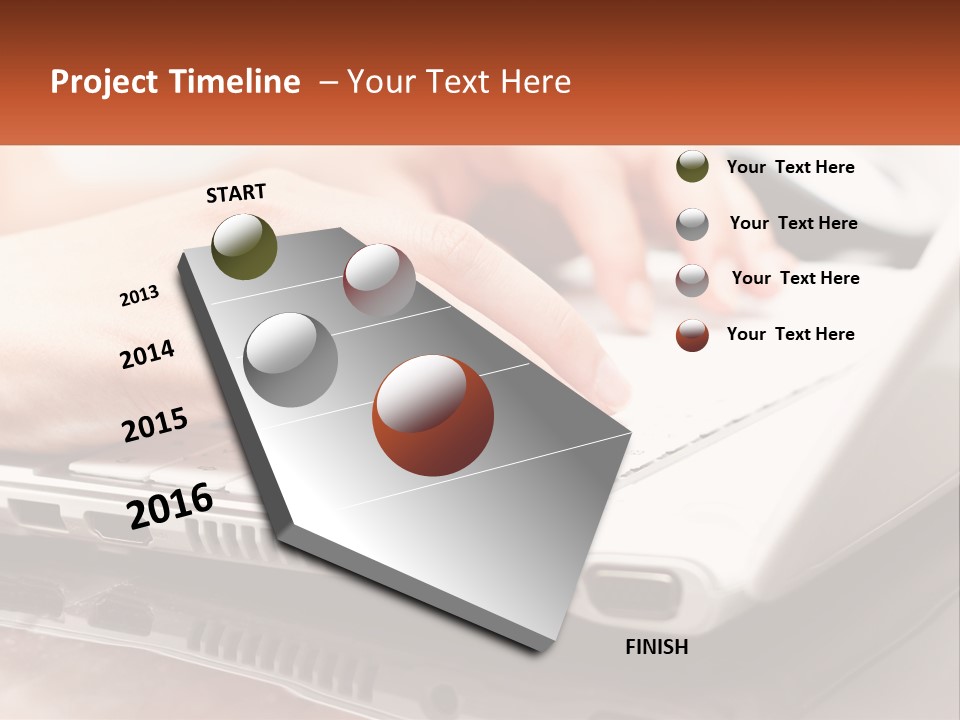 Project Timeline – Your Text Here

START

2013

2014

2015

2016

FINISH

Your Text Here

Your Text Here

Your Text Here

Your Text Here